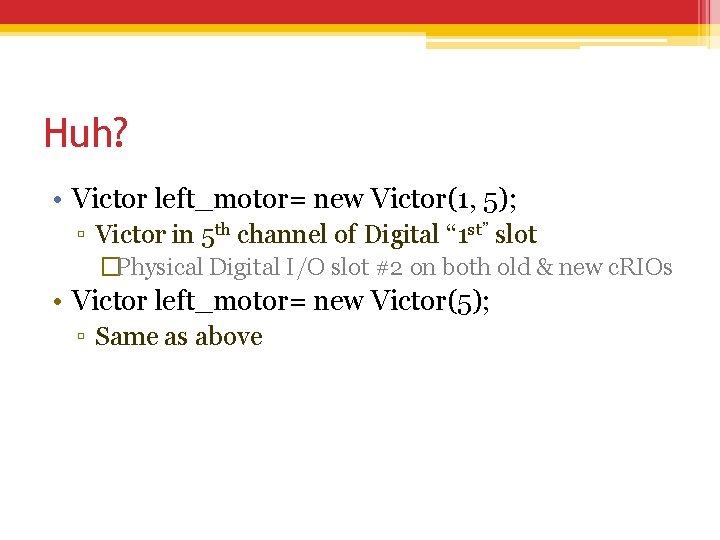 Huh?

• Victor left_motor= new Victor(1, 5);
▫ Victor in 5th channel of Digital “1st” slot
□Physical Digital I/O slot #2 on both old & new cRIOs
• Victor left_motor= new Victor(5);
▫ Same as above